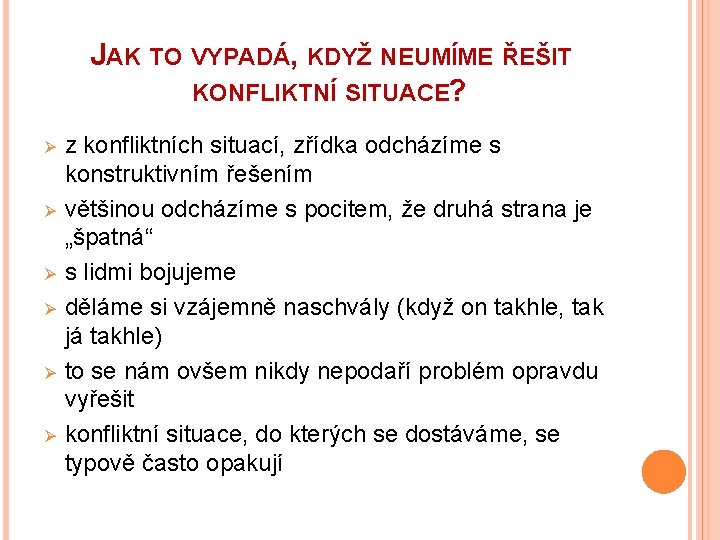 JAK TO VYPADÁ, KDYŽ NEUMÍME ŘEŠIT KONFLIKTNÍ SITUACE?

➢ z konfliktních situací, zřídka odcházíme s konstruktivním řešením
➢ většinou odcházíme s pocitem, že druhá strana je „špatná“
➢ s lidmi bojujeme
➢ děláme si vzájemně naschvály (když on takhle, tak já takhle)
➢ to se nám ovšem nikdy nepodaří problém opravdu vyřešit
➢ konfliktní situace, do kterých se dostáváme, se typově často opakují